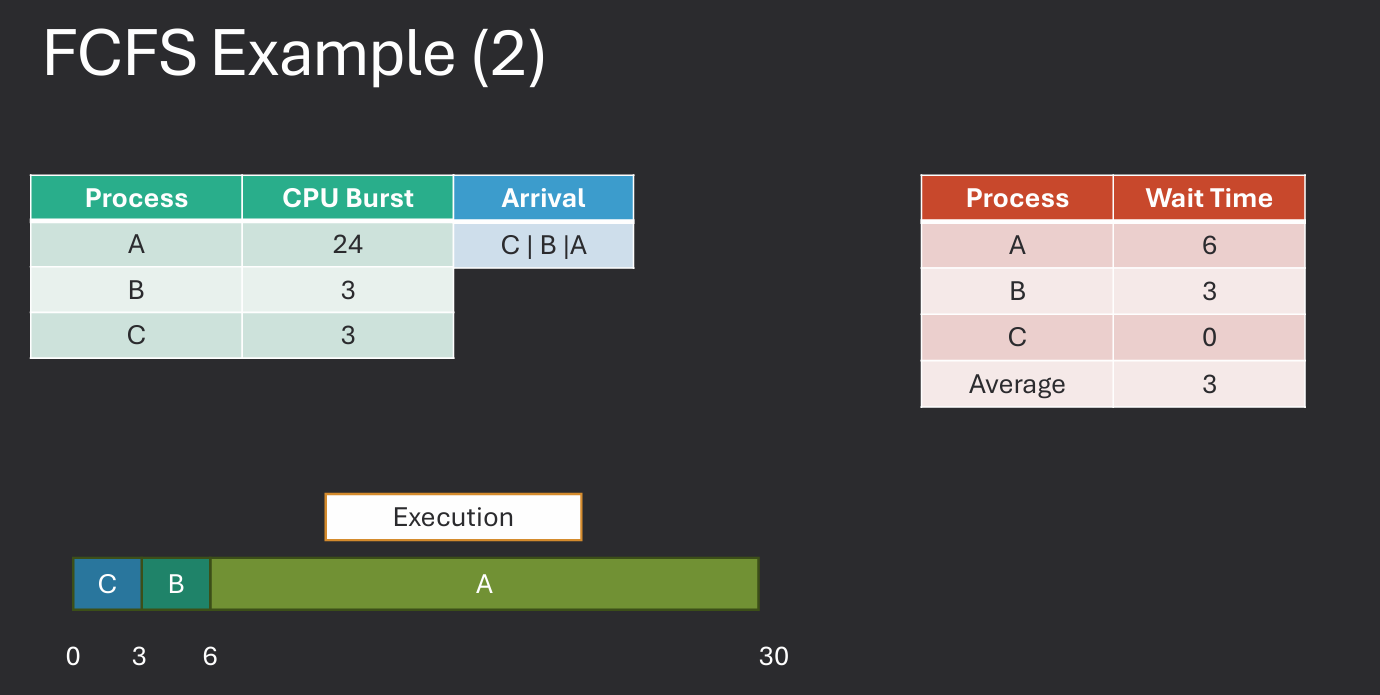 FCFS Example (2)

| Process | CPU Burst | Arrival |
|---|---|---|
| A | 24 | C \| B \|A |
| B | 3 | |
| C | 3 | |

| Process | Wait Time |
|---|---|
| A | 6 |
| B | 3 |
| C | 0 |
| Average | 3 |

Execution

C B A

0 3 6 30